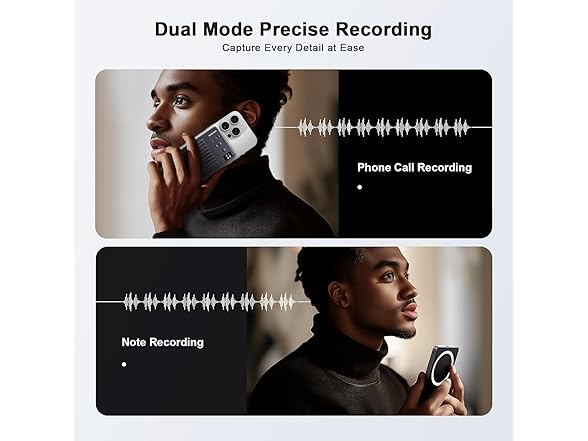 Dual Mode Precise Recording
Capture Every Detail at Ease

Phone Call Recording

Note Recording